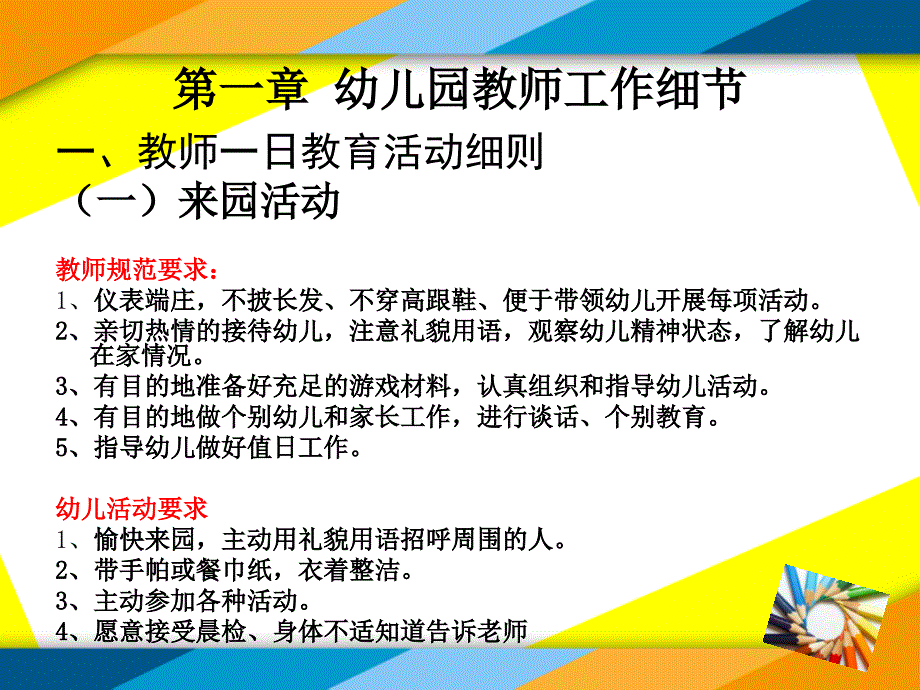 第一章 幼儿园教师工作细节

一、教师一日教育活动细则

（一）来园活动

教师规范要求：

1、仪表端庄，不披长发、不穿高跟鞋、便于带领幼儿开展每项活动。

2、亲切热情的接待幼儿，注意礼貌用语，观察幼儿精神状态，了解幼儿在家情况。

3、有目的地准备好充足的游戏材料，认真组织和指导幼儿活动。

4、有目的地做个别幼儿和家长工作，进行谈话、个别教育。

5、指导幼儿做好值日工作。

幼儿活动要求

1、愉快来园，主动用礼貌用语招呼周围的人。

2、带手帕或餐巾纸，衣着整洁。

3、主动参加各种活动。

4、愿意接受晨检、身体不适知道告诉老师